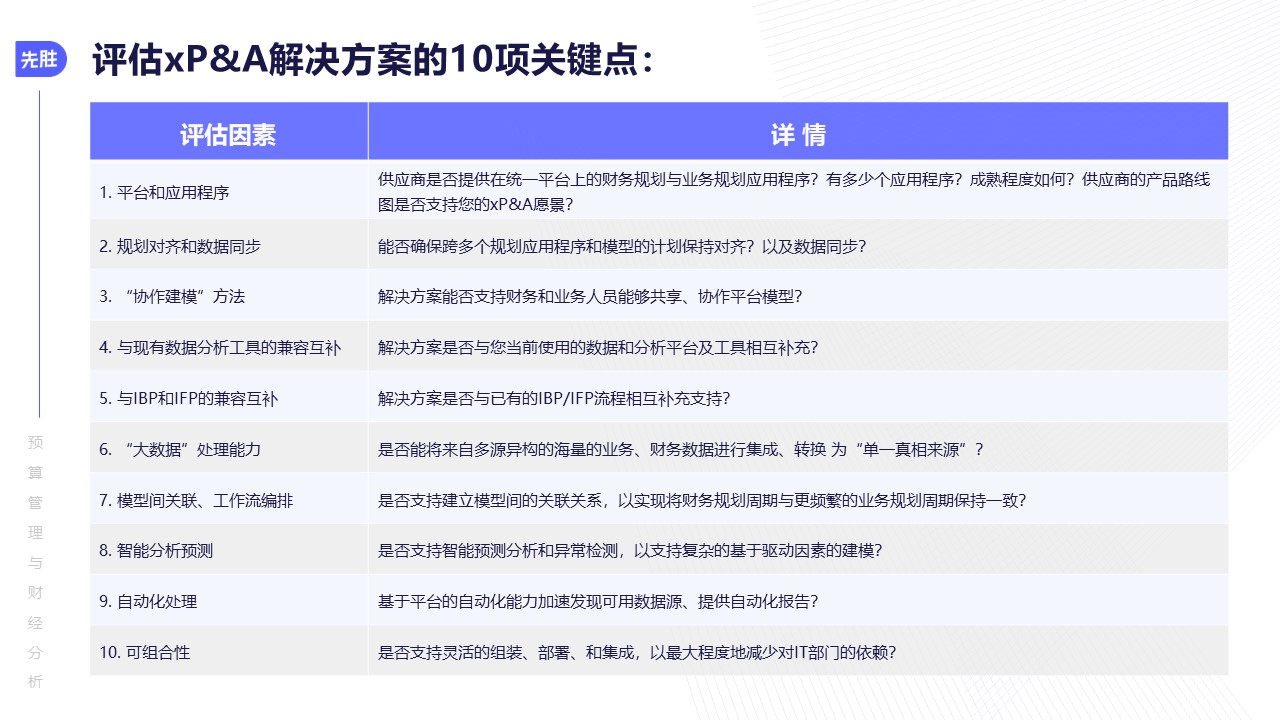 先胜

评估xP&A解决方案的10项关键点：

| 评估因素 | 详 情 |
|---|---|
| 1. 平台和应用程序 | 供应商是否提供在统一平台上的财务规划与业务规划应用程序？有多少个应用程序？成熟程度如何？供应商的产品路线图是否支持您的xP&A愿景？ |
| 2. 规划对齐和数据同步 | 能否确保跨多个规划应用程序和模型的计划保持对齐？以及数据同步？ |
| 3. “协作建模”方法 | 解决方案能否支持财务和业务人员能够共享、协作平台模型？ |
| 4. 与现有数据分析工具的兼容互补 | 解决方案是否与您当前使用的数据和分析平台及工具相互补充？ |
| 5. 与IBP和IFP的兼容互补 | 解决方案是否与已有的IBP/IFP流程相互补充支持？ |
| 6. “大数据”处理能力 | 是否能将来自多源异构的海量的业务、财务数据进行集成、转换 为“单一真相来源”？ |
| 7. 模型间关联、工作流编排 | 是否支持建立模型间的关联关系，以实现将财务规划周期与更频繁的业务规划周期保持一致？ |
| 8. 智能分析预测 | 是否支持智能预测分析和异常检测，以支持复杂的基于驱动因素的建模？ |
| 9. 自动化处理 | 基于平台的自动化能力加速发现可用数据源、提供自动化报告？ |
| 10. 可组合性 | 是否支持灵活的组装、部署、和集成，以最大程度地减少对IT部门的依赖？ |

预算管理与财经分析